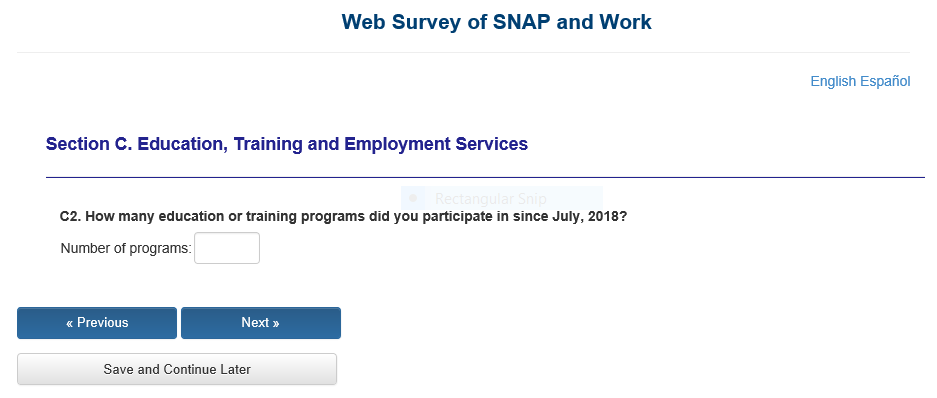 Web Survey of SNAP and Work

English Español

Section C. Education, Training and Employment Services

Rectangular Snip

C2. How many education or training programs did you participate in since July, 2018?

Number of programs:

« Previous

Next »

Save and Continue Later